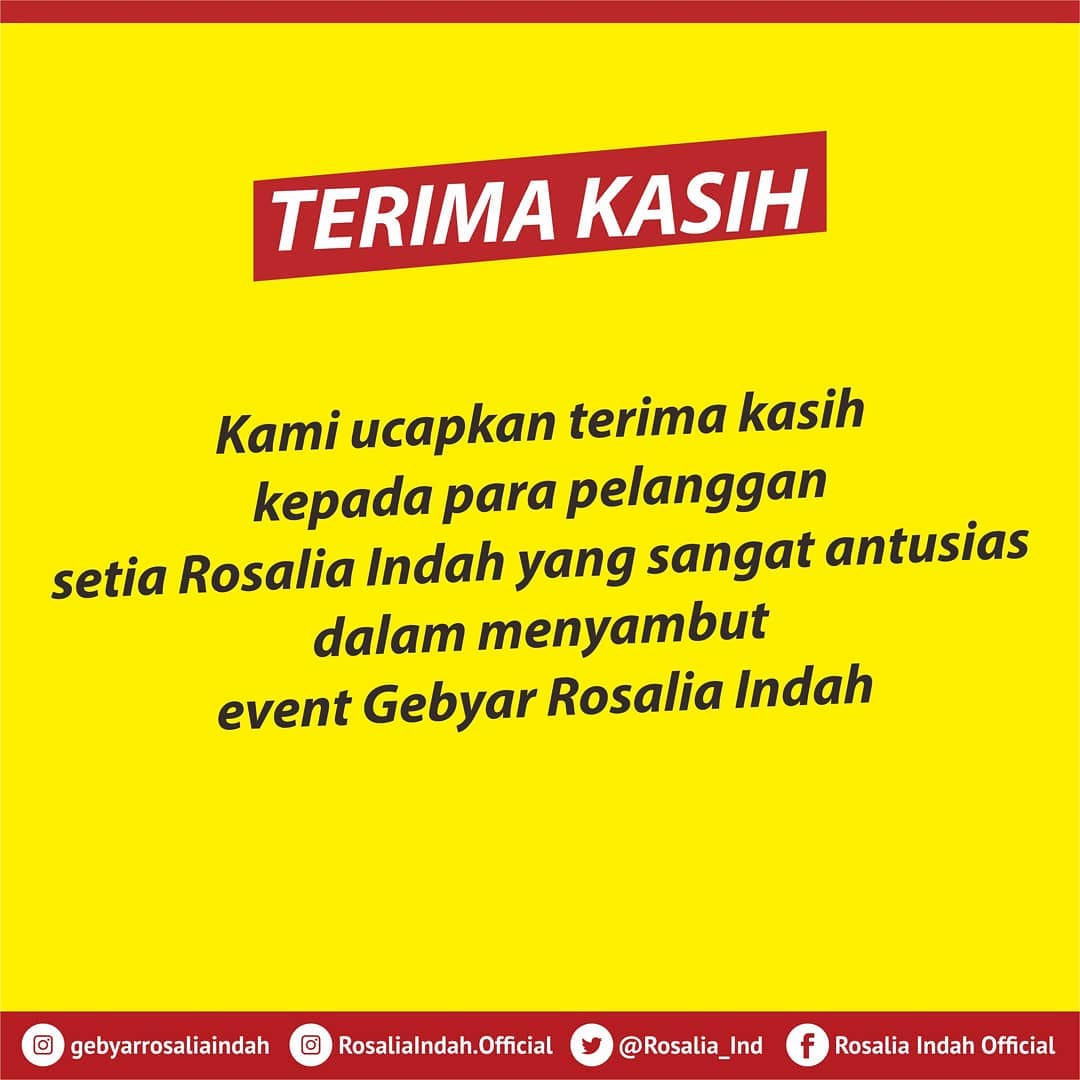 TERIMA KASIH

Kami ucapkan terima kasih kepada para pelanggan setia Rosalia Indah yang sangat antusias dalam menyambut event Gebyar Rosalia Indah

gebyarrosaliaindah RosaliaIndah.Official @Rosalia_Ind Rosalia Indah Official